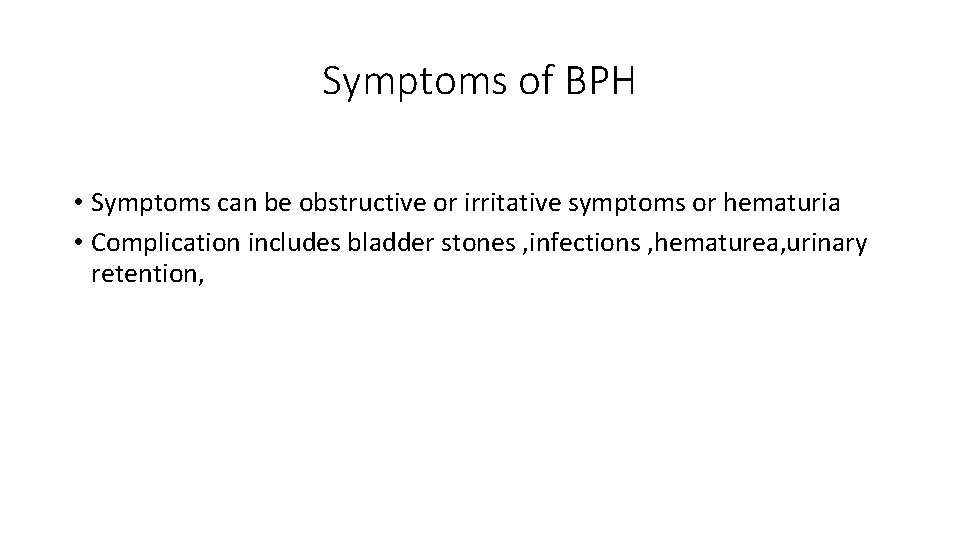 Symptoms of BPH

• Symptoms can be obstructive or irritative symptoms or hematuria
• Complication includes bladder stones ,infections ,hematurea,urinary retention,